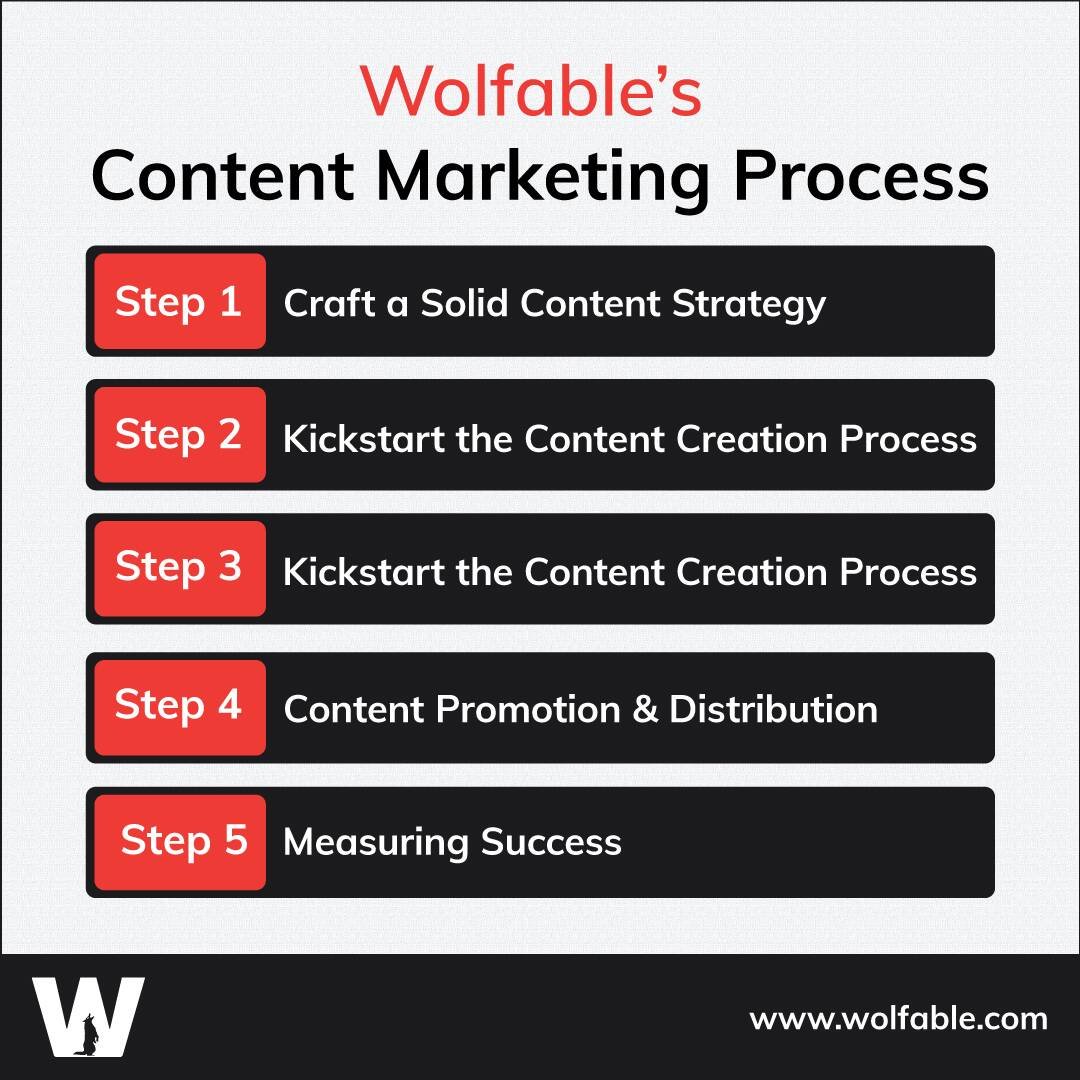 Wolfable's
Content Marketing Process

Step 1 Craft a Solid Content Strategy

Step 2 Kickstart the Content Creation Process

Step 3 Kickstart the Content Creation Process

Step 4 Content Promotion & Distribution

Step 5 Measuring Success

W

www.wolfable.com